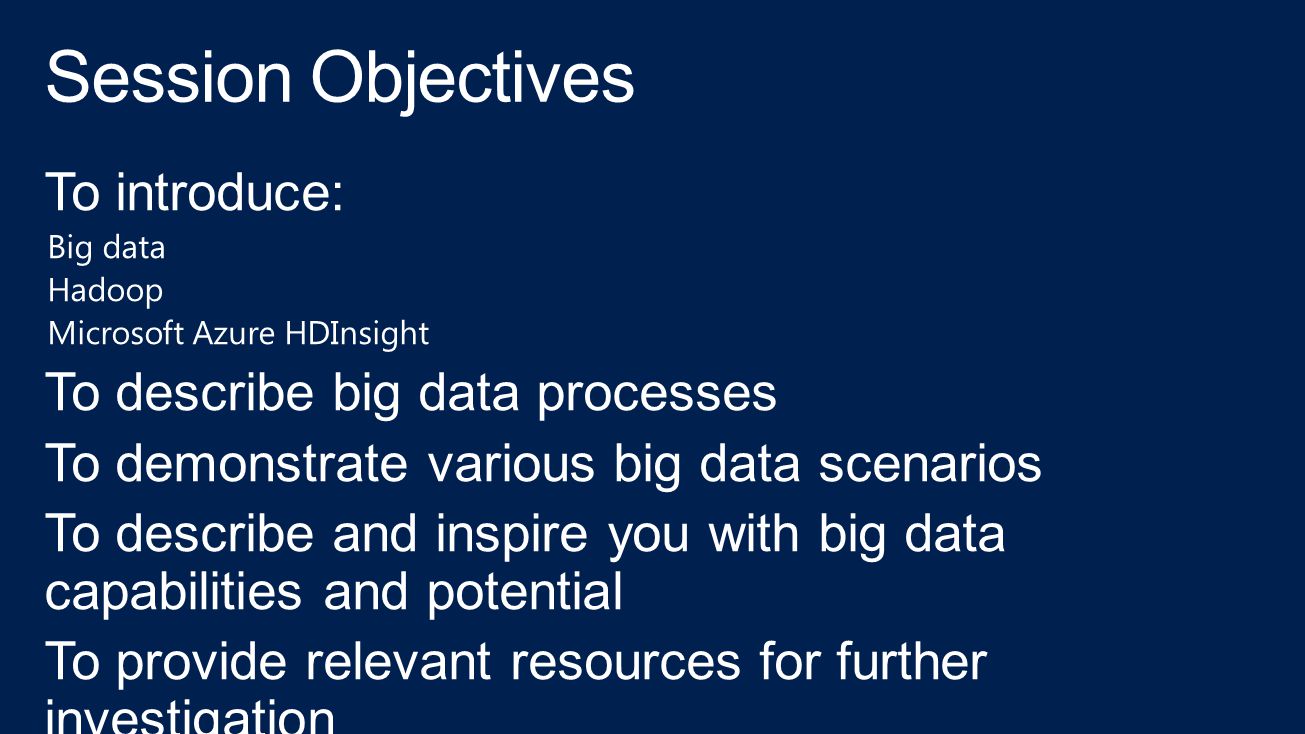 Session Objectives

To introduce:

Big data

Hadoop

Microsoft Azure HDInsight

To describe big data processes

To demonstrate various big data scenarios

To describe and inspire you with big data capabilities and potential

To provide relevant resources for further investigation